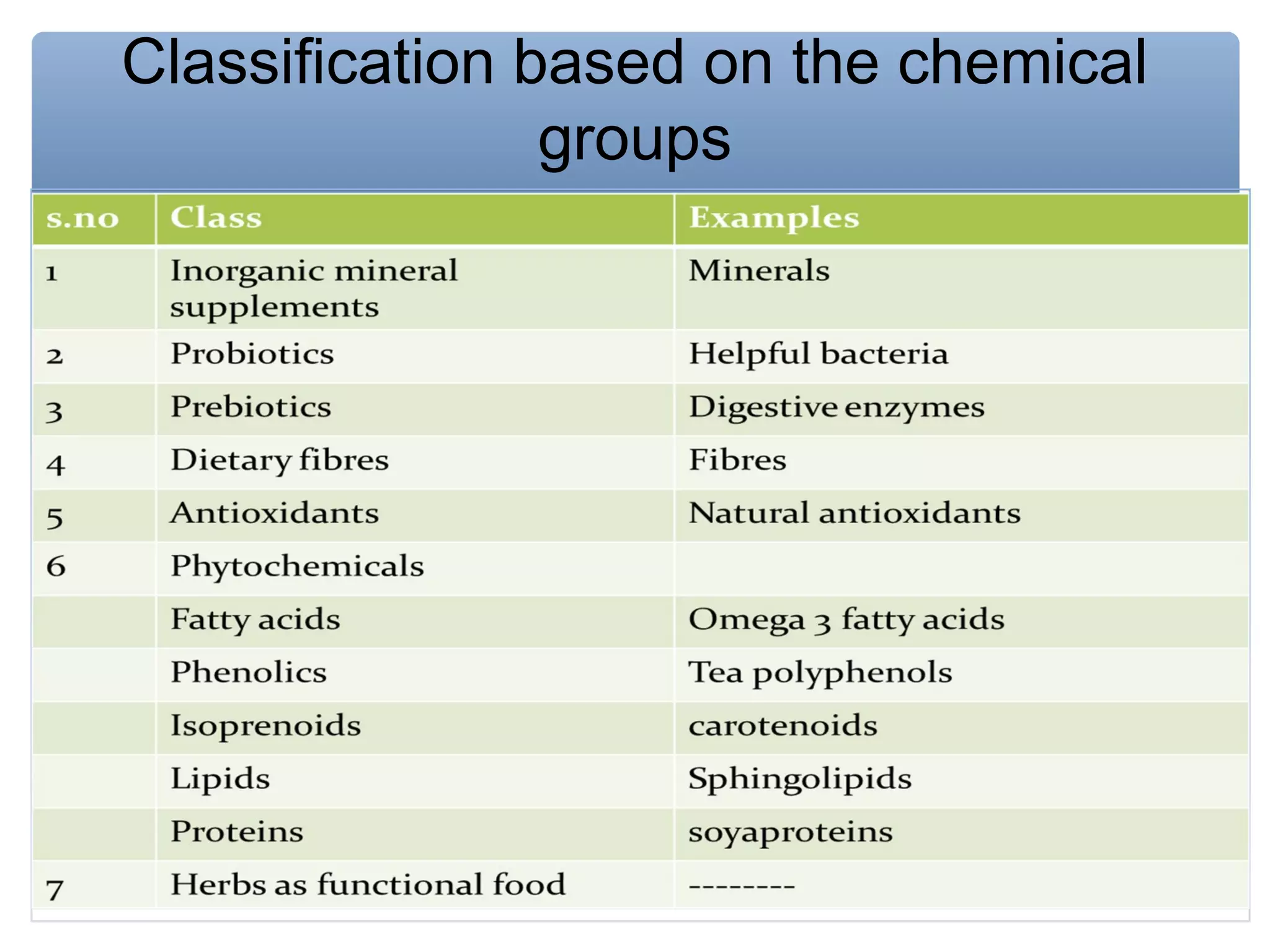 Classification based on the chemical groups

| s.no | Class | Examples |
|---|---|---|
| 1 | Inorganic mineral supplements | Minerals |
| 2 | Probiotics | Helpful bacteria |
| 3 | Prebiotics | Digestive enzymes |
| 4 | Dietary fibres | Fibres |
| 5 | Antioxidants | Natural antioxidants |
| 6 | Phytochemicals | |
| | Fatty acids | Omega 3 fatty acids |
| | Phenolics | Tea polyphenols |
| | Isoprenoids | carotenoids |
| | Lipids | Sphingolipids |
| | Proteins | soyaproteins |
| 7 | Herbs as functional food | -------- |